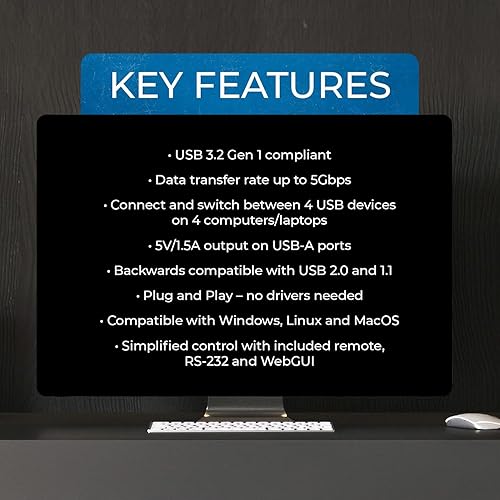 KEY FEATURES

• USB 3.2 Gen 1 compliant

• Data transfer rate up to 5Gbps

• Connect and switch between 4 USB devices on 4 computers/laptops

• 5V/1.5A output on USB-A ports

• Backwards compatible with USB 2.0 and 1.1

• Plug and Play – no drivers needed

• Compatible with Windows, Linux and MacOS

• Simplified control with included remote, RS-232 and WebGUI